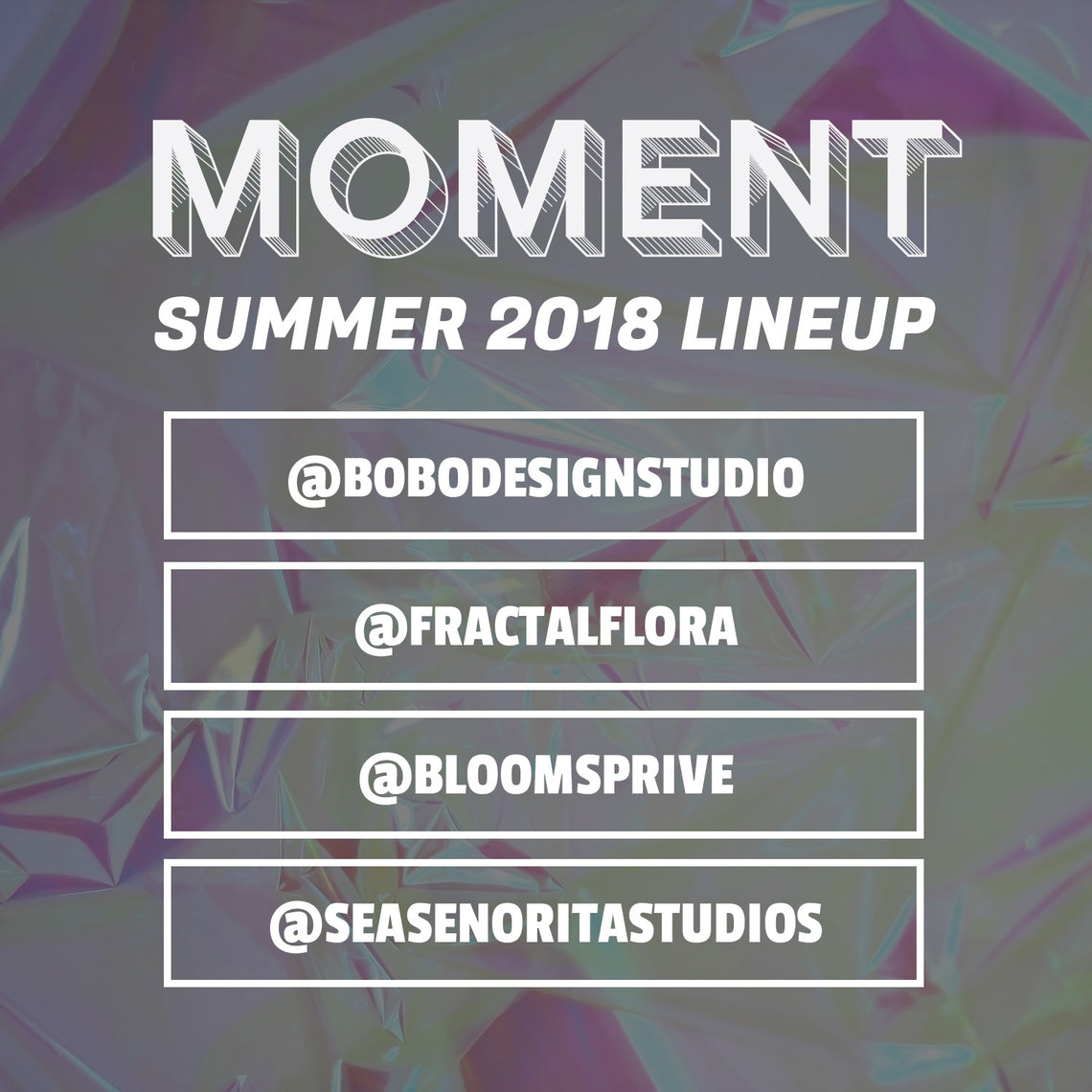 MOMENT

SUMMER 2018 LINEUP

@BOBODESIGNSTUDIO

@FRACTALFLORA

@BLOOMSPRIVE

@SEASENORITASTUDIOS